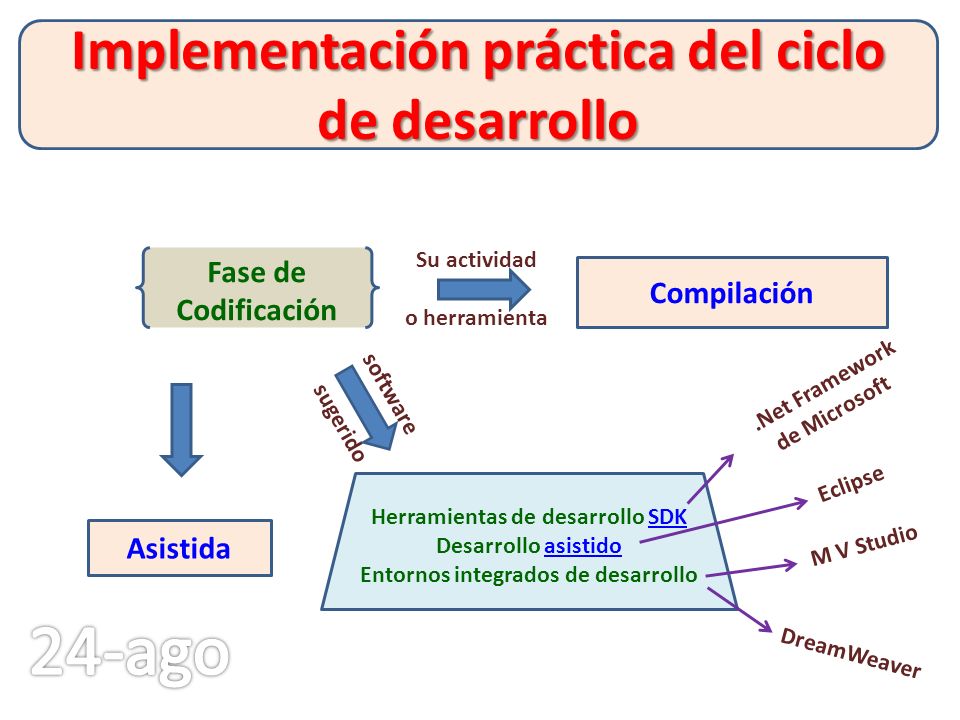 Implementación práctica del ciclo de desarrollo

Fase de Codificación

Su actividad

o herramienta

Compilación

software sugerido

Asistida

Herramientas de desarrollo SDK
Desarrollo asistido
Entornos integrados de desarrollo

.Net Framework de Microsoft

Eclipse

M V Studio

DreamWeaver

24-ago